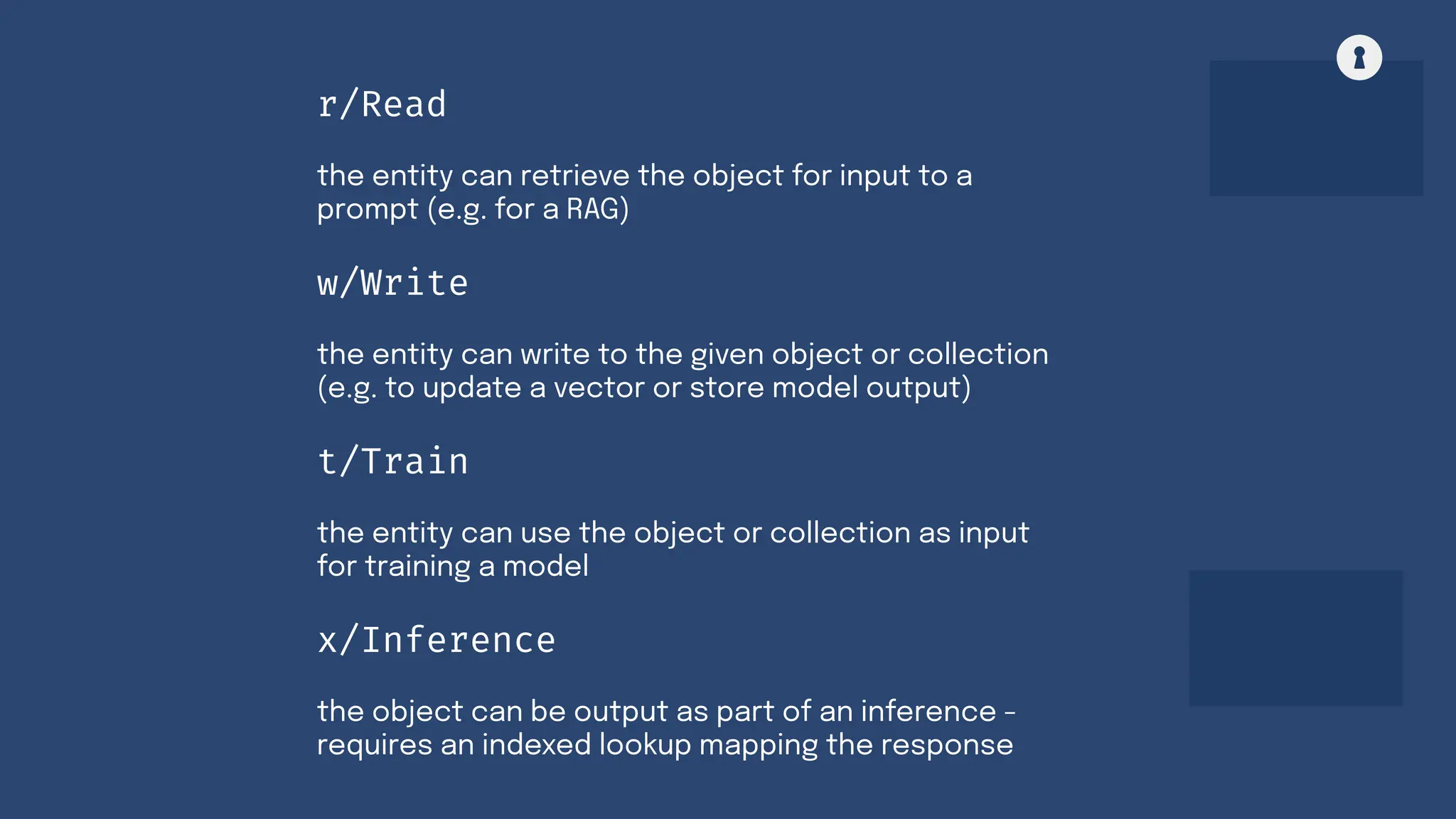 r/Read

the entity can retrieve the object for input to a prompt (e.g. for a RAG)

w/Write

the entity can write to the given object or collection (e.g. to update a vector or store model output)

t/Train

the entity can use the object or collection as input for training a model

x/Inference

the object can be output as part of an inference - requires an indexed lookup mapping the response